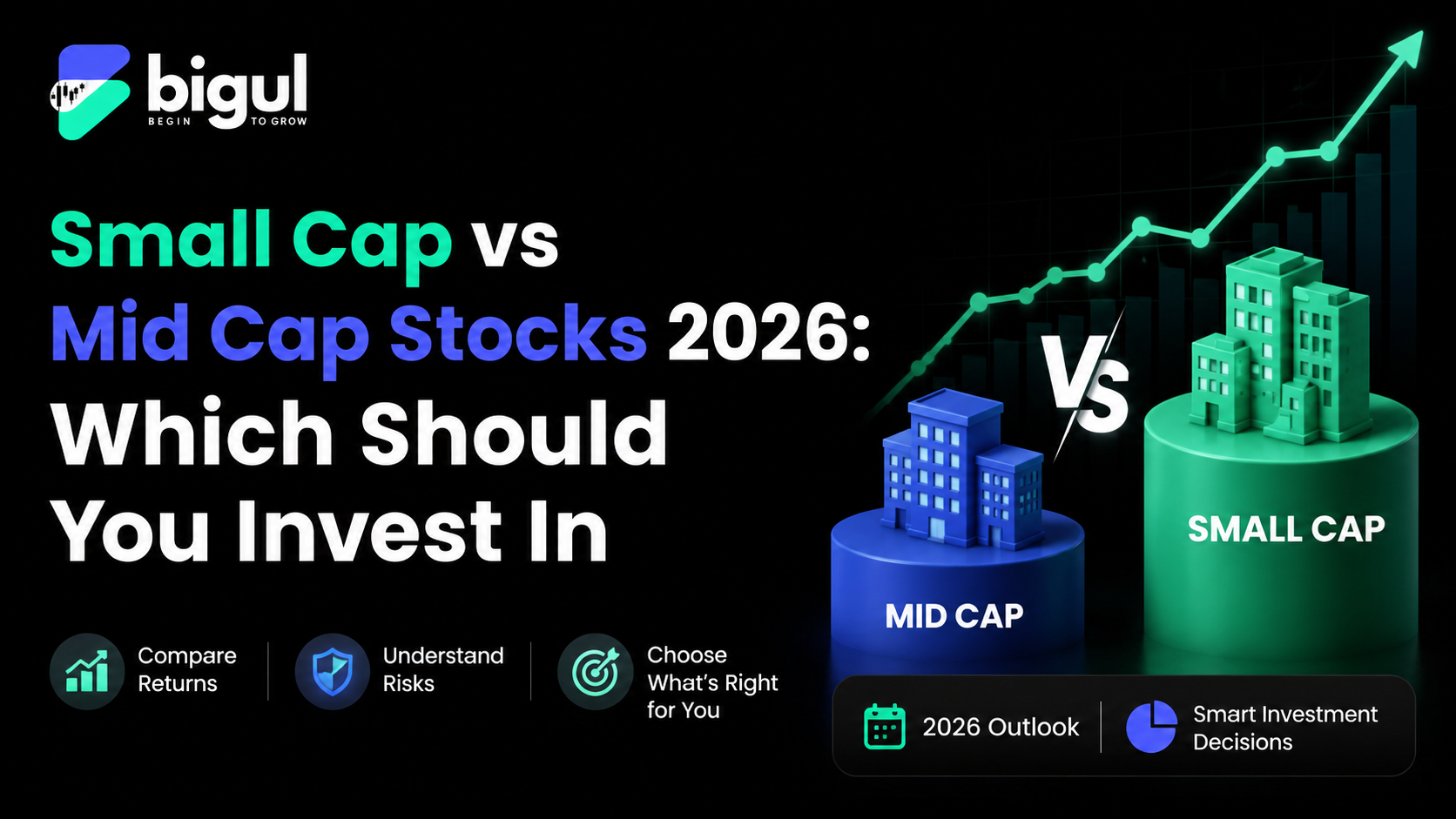 bigul
BEGIN TO GROW

Small Cap vs Mid Cap Stocks 2026: Which Should You Invest In

Compare Returns

Understand Risks

Choose What's Right for You

VS

MID CAP

SMALL CAP

2026 Outlook

Smart Investment Decisions